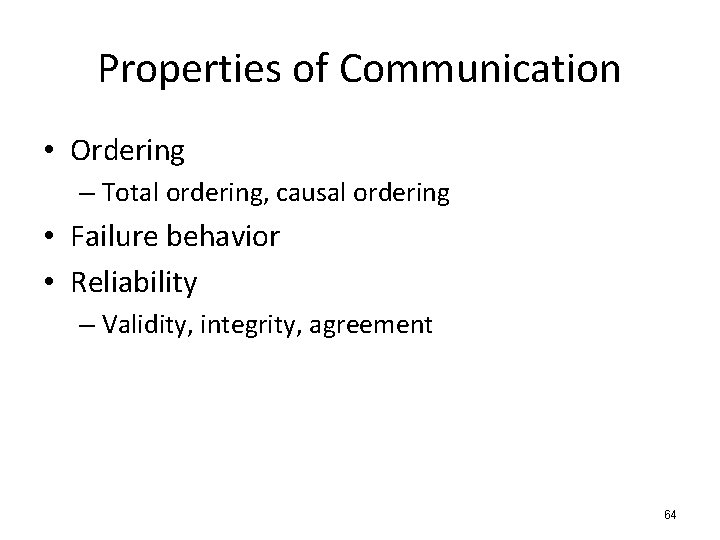 Properties of Communication

• Ordering
– Total ordering, causal ordering
• Failure behavior
• Reliability
– Validity, integrity, agreement

64